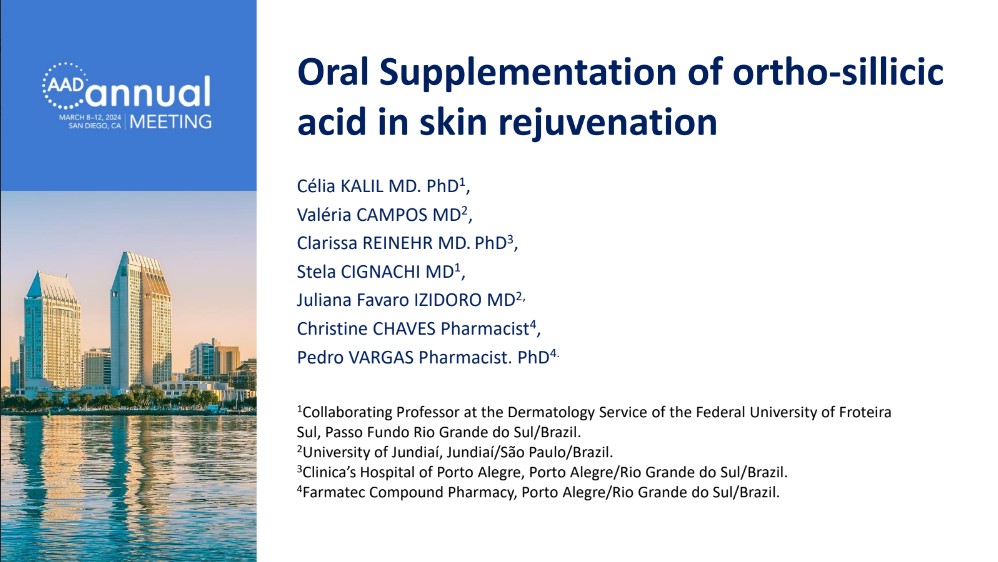 AAD annual MEETING
MARCH 8–12, 2024
SAN DIEGO, CA

Oral Supplementation of ortho-sillicic acid in skin rejuvenation

Célia KALIL MD. PhD$^1$,
Valéria CAMPOS MD$^2$,
Clarissa REINEHR MD. PhD$^3$,
Stela CIGNACHI MD$^1$,
Juliana Favaro IZIDORO MD$^{2,}$
Christine CHAVES Pharmacist$^4$,
Pedro VARGAS Pharmacist. PhD$^{4.}$

$^1$Collaborating Professor at the Dermatology Service of the Federal University of Froteira Sul, Passo Fundo Rio Grande do Sul/Brazil.
$^2$University of Jundiaí, Jundiaí/São Paulo/Brazil.
$^3$Clinica's Hospital of Porto Alegre, Porto Alegre/Rio Grande do Sul/Brazil.
$^4$Farmatec Compound Pharmacy, Porto Alegre/Rio Grande do Sul/Brazil.